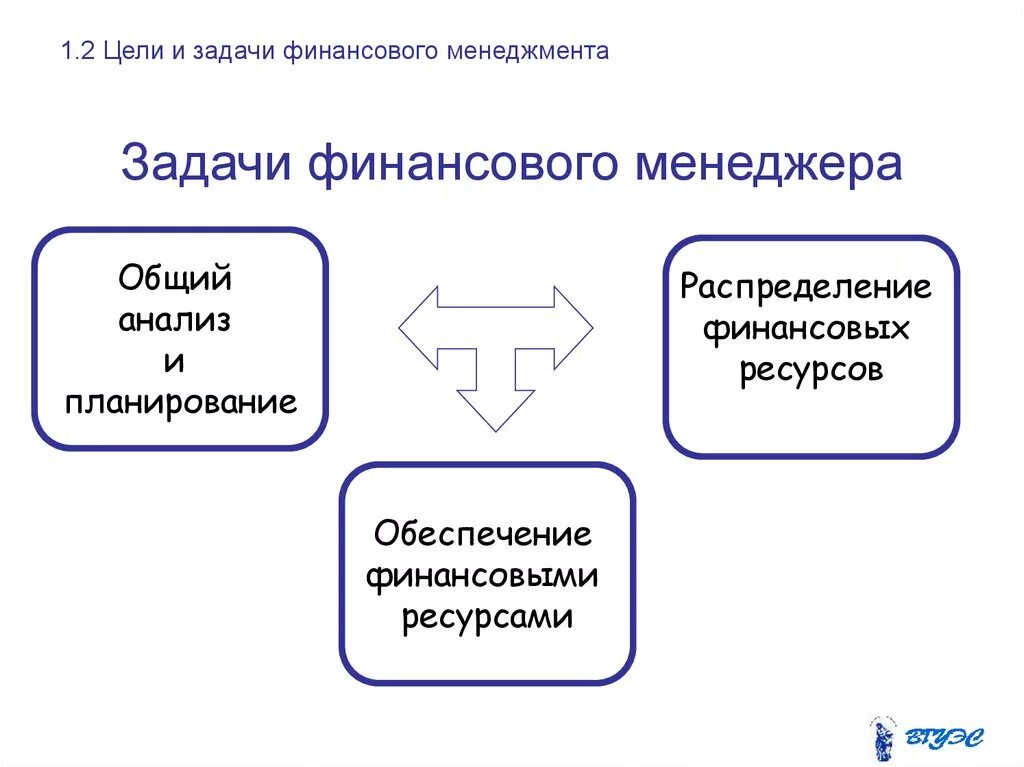 1.2 Цели и задачи финансового менеджмента

Задачи финансового менеджера

Общий анализ и планирование

Распределение финансовых ресурсов

Обеспечение финансовыми ресурсами

ВГУЭС